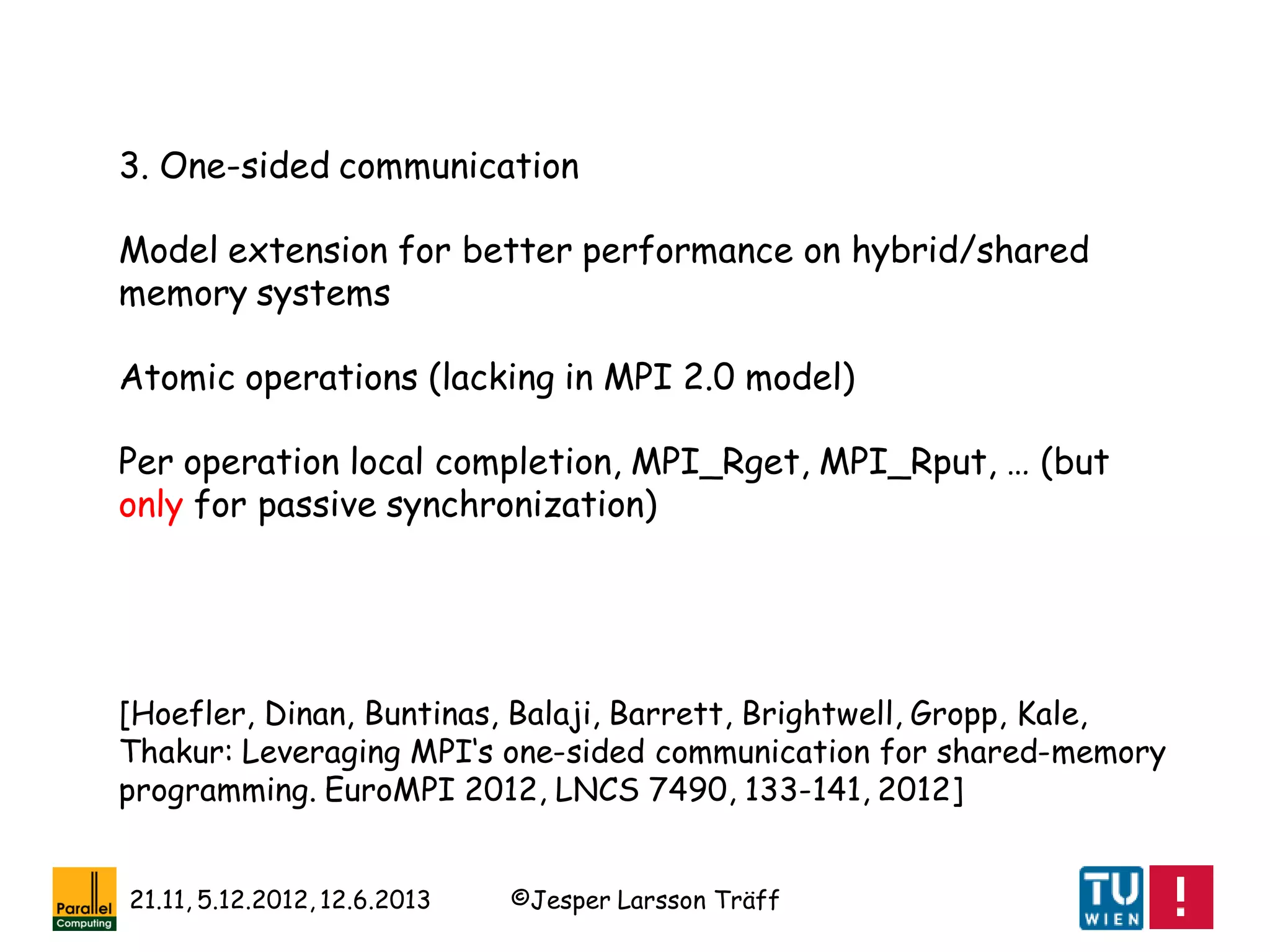 3. One-sided communication

Model extension for better performance on hybrid/shared memory systems

Atomic operations (lacking in MPI 2.0 model)

Per operation local completion, MPI_Rget, MPI_Rput, … (but only for passive synchronization)

[Hoefler, Dinan, Buntinas, Balaji, Barrett, Brightwell, Gropp, Kale, Thakur: Leveraging MPI's one-sided communication for shared-memory programming. EuroMPI 2012, LNCS 7490, 133-141, 2012]

Parallel Computing

21.11, 5.12.2012, 12.6.2013

©Jesper Larsson Träff

TU WIEN

!